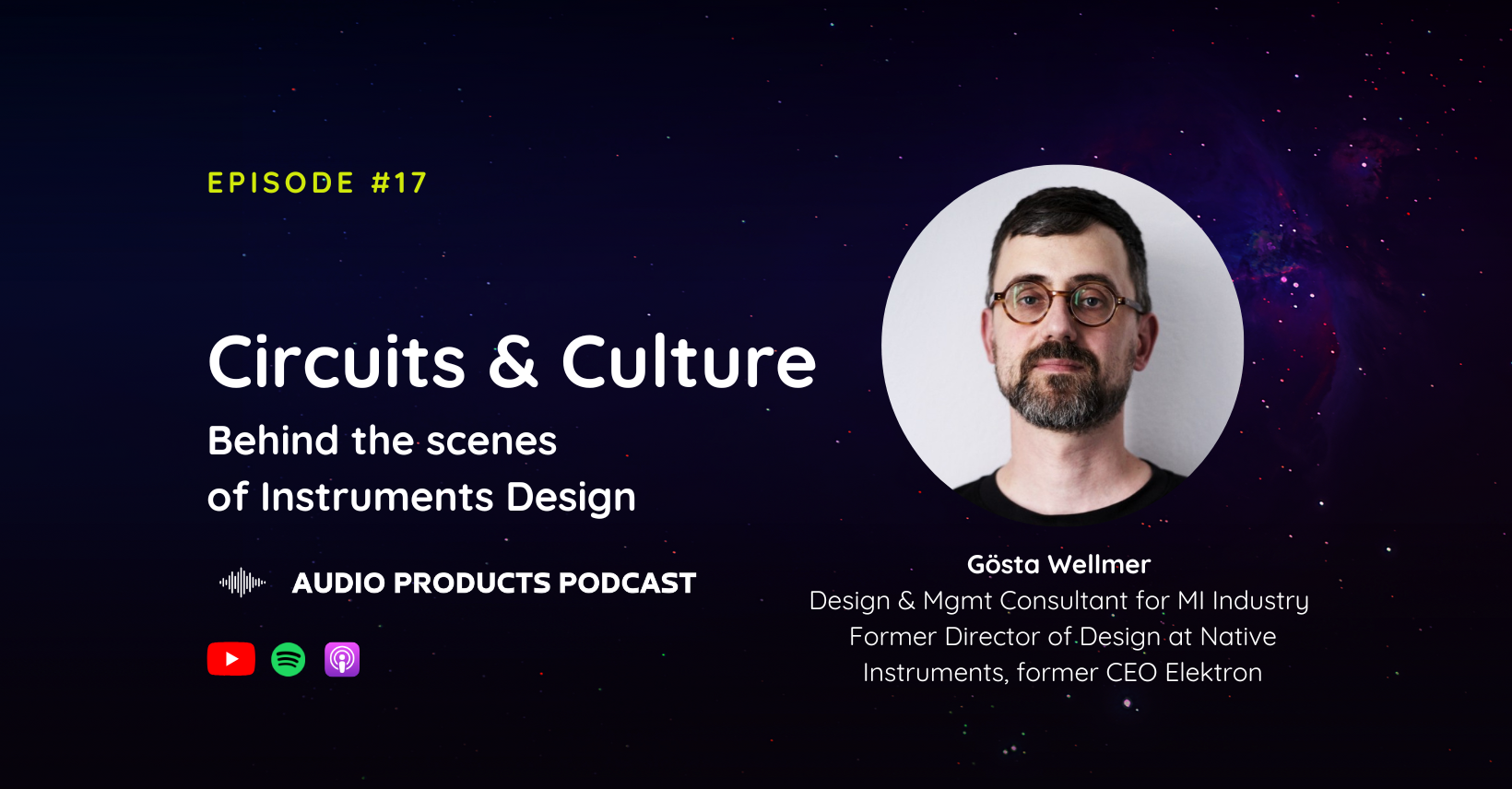 EPISODE #17

Circuits & Culture

Behind the scenes of Instruments Design

AUDIO PRODUCTS PODCAST

Gösta Wellmer
Design & Mgmt Consultant for MI Industry
Former Director of Design at Native Instruments, former CEO Elektron